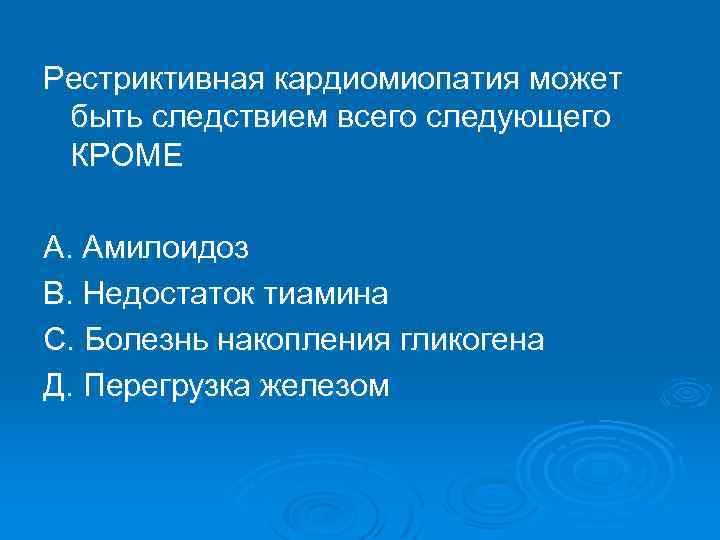 Рестриктивная кардиомиопатия может быть следствием всего следующего КРОМЕ

А. Амилоидоз

В. Недостаток тиамина

С. Болезнь накопления гликогена

Д. Перегрузка железом